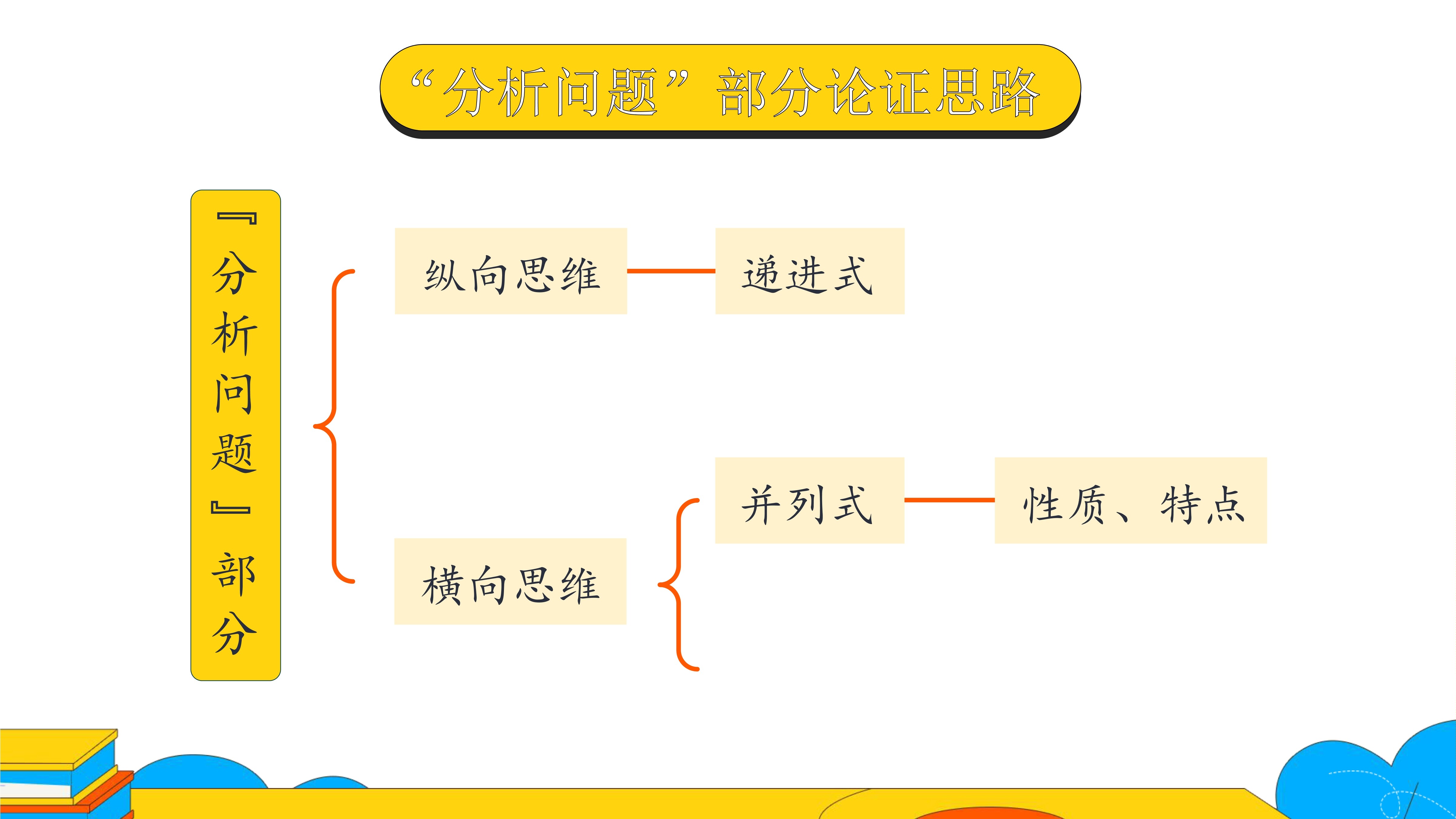 “分析问题”部分论证思路

『分析问题』部分

纵向思维

递进式

横向思维

并列式

性质、特点